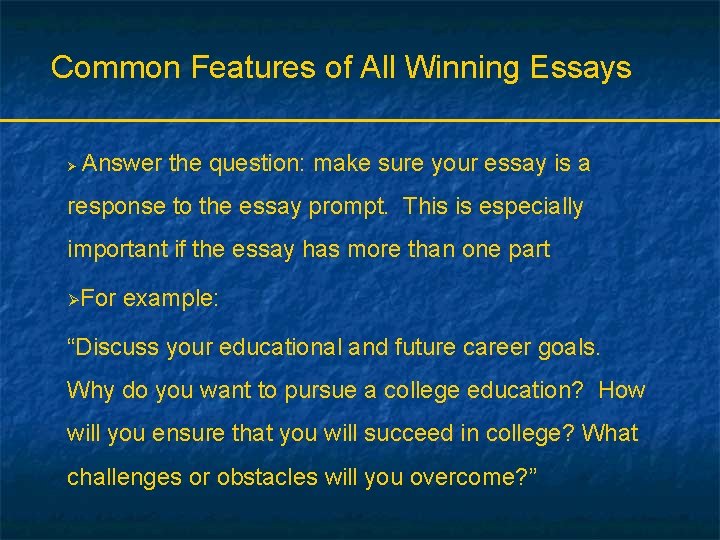 Common Features of All Winning Essays

➢ Answer the question: make sure your essay is a response to the essay prompt. This is especially important if the essay has more than one part

➢For example:

“Discuss your educational and future career goals. Why do you want to pursue a college education? How will you ensure that you will succeed in college? What challenges or obstacles will you overcome?”